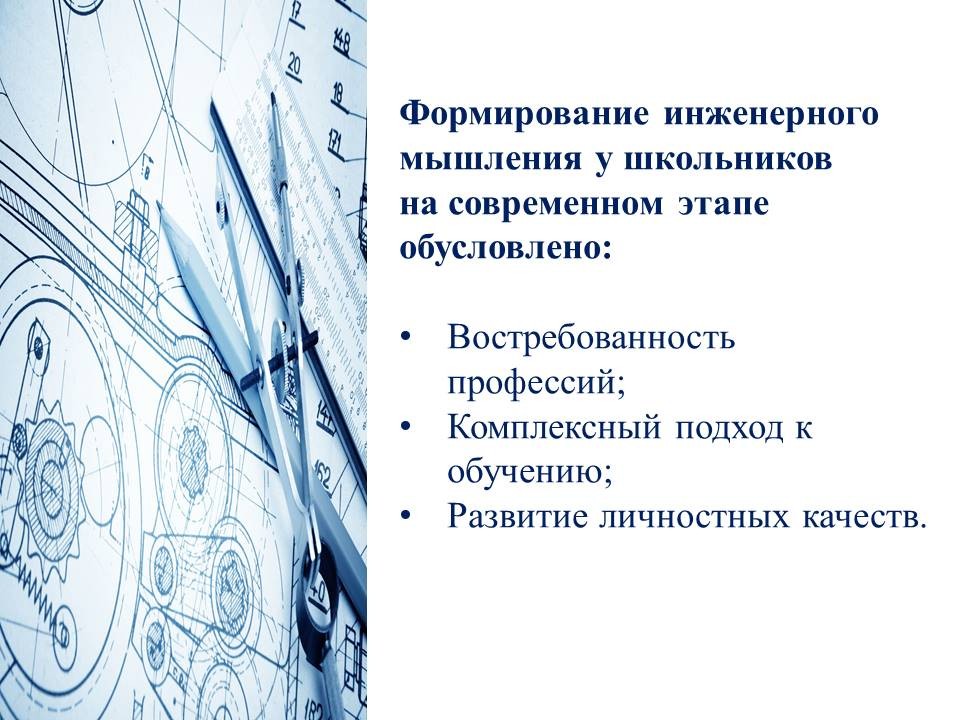 Формирование инженерного мышления у школьников на современном этапе обусловлено:

• Востребованность профессий;
• Комплексный подход к обучению;
• Развитие личностных качеств.